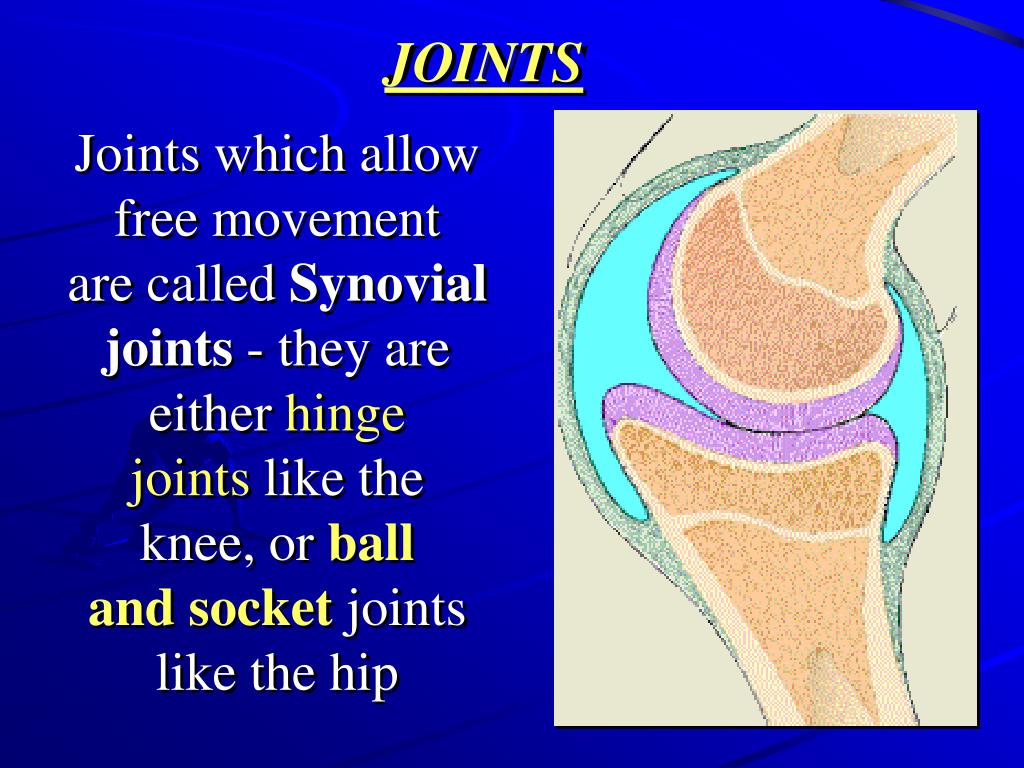 JOINTS

Joints which allow free movement are called Synovial joints - they are either hinge joints like the knee, or ball and socket joints like the hip